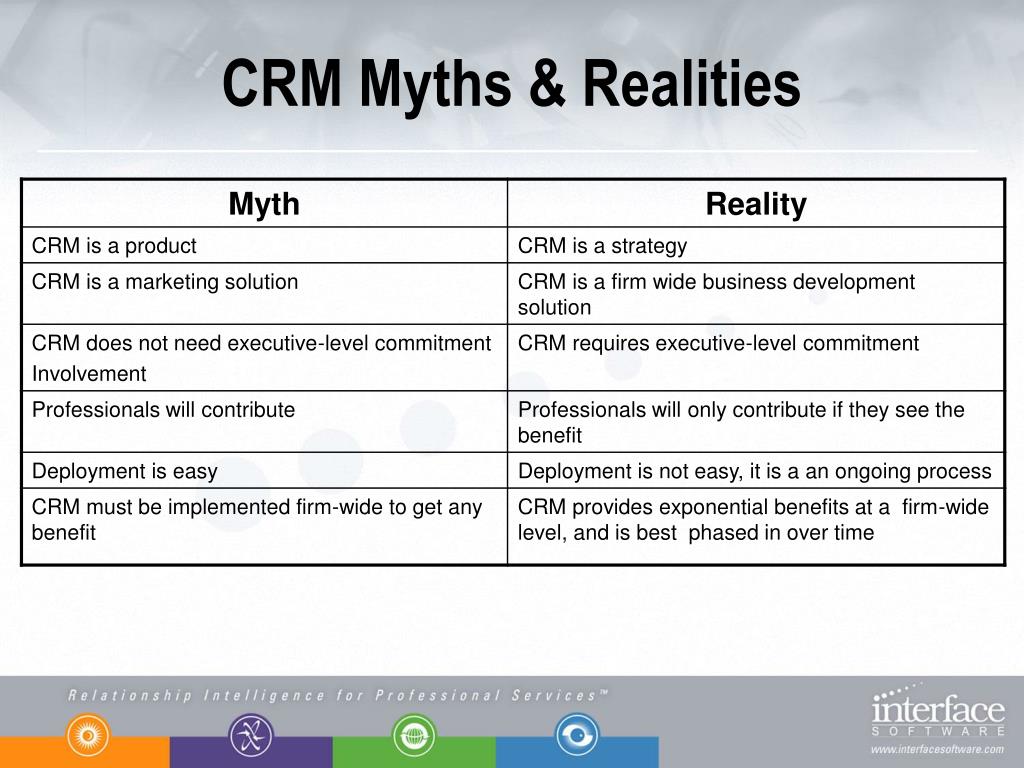 CRM Myths & Realities

| Myth | Reality |
|---|---|
| CRM is a product | CRM is a strategy |
| CRM is a marketing solution | CRM is a firm wide business development solution |
| CRM does not need executive-level commitment Involvement | CRM requires executive-level commitment |
| Professionals will contribute | Professionals will only contribute if they see the benefit |
| Deployment is easy | Deployment is not easy, it is a an ongoing process |
| CRM must be implemented firm-wide to get any benefit | CRM provides exponential benefits at a firm-wide level, and is best phased in over time |

Relationship Intelligence for Professional Services™

interface SOFTWARE
www.interfacesoftware.com